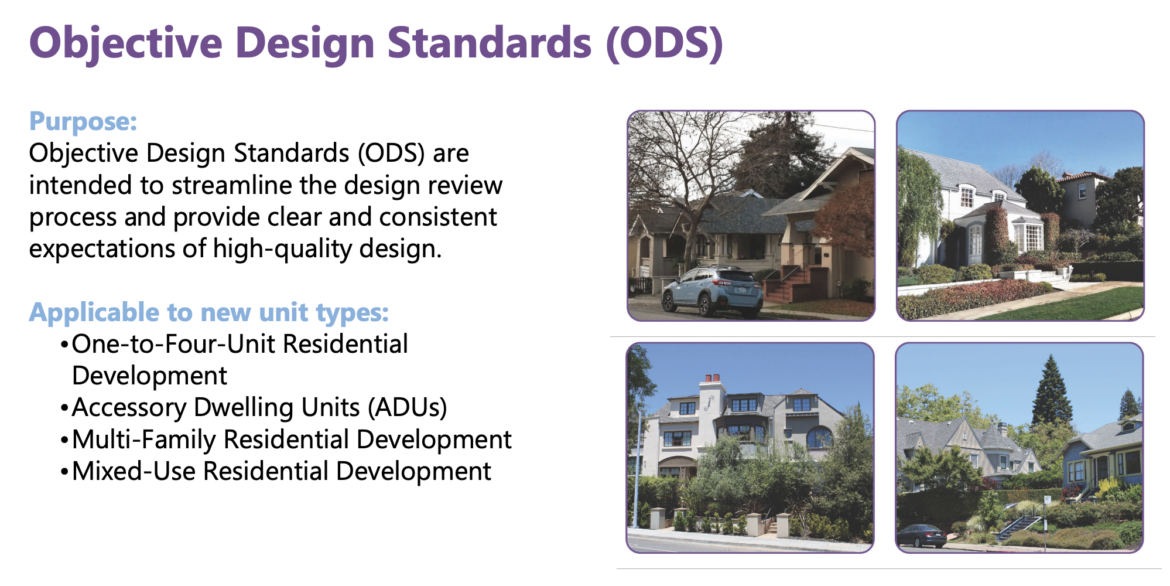 Objective Design Standards (ODS)

Purpose:
Objective Design Standards (ODS) are intended to streamline the design review process and provide clear and consistent expectations of high-quality design.

Applicable to new unit types:
•One-to-Four-Unit Residential Development
•Accessory Dwelling Units (ADUs)
•Multi-Family Residential Development
•Mixed-Use Residential Development